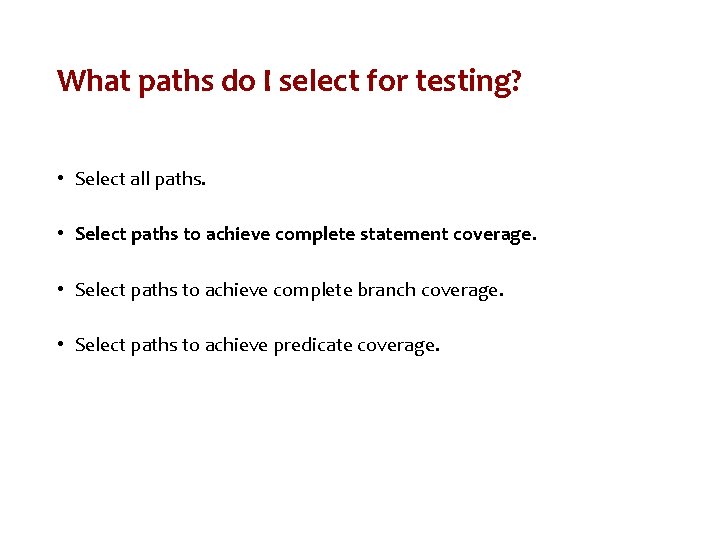 What paths do I select for testing?

• Select all paths.

• Select paths to achieve complete statement coverage.

• Select paths to achieve complete branch coverage.

• Select paths to achieve predicate coverage.